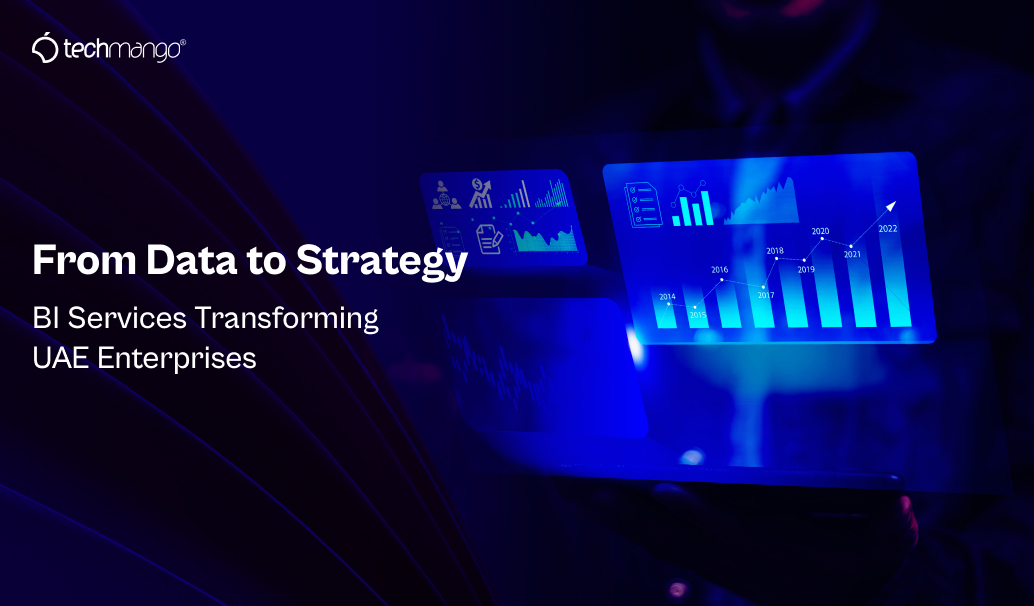 techmango®

From Data to Strategy

BI Services Transforming UAE Enterprises

2014
2015
2016
2017
2018
2019
2020
2021
2022